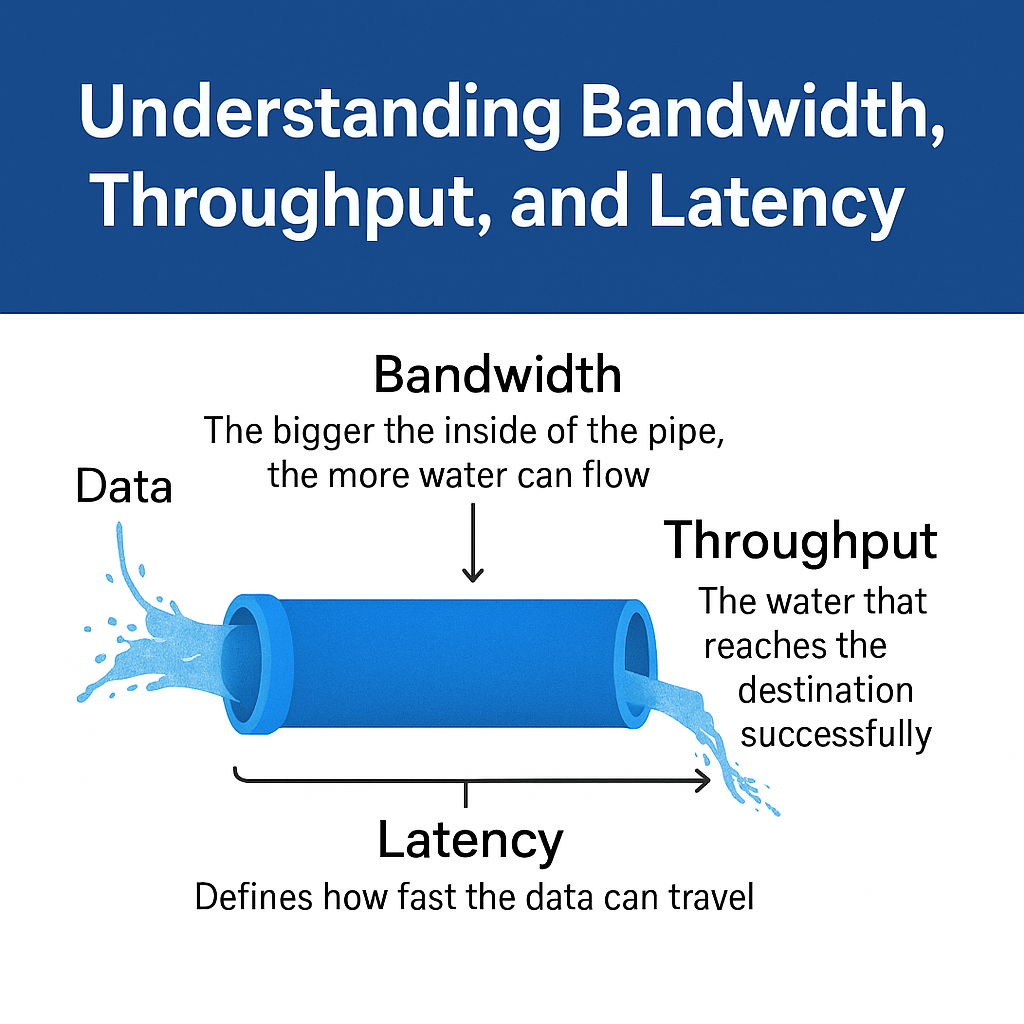 Understanding Bandwidth, Throughput, and Latency

Bandwidth
The bigger the inside of the pipe, the more water can flow

Data

Throughput
The water that reaches the destination successfully

Latency
Defines how fast the data can travel